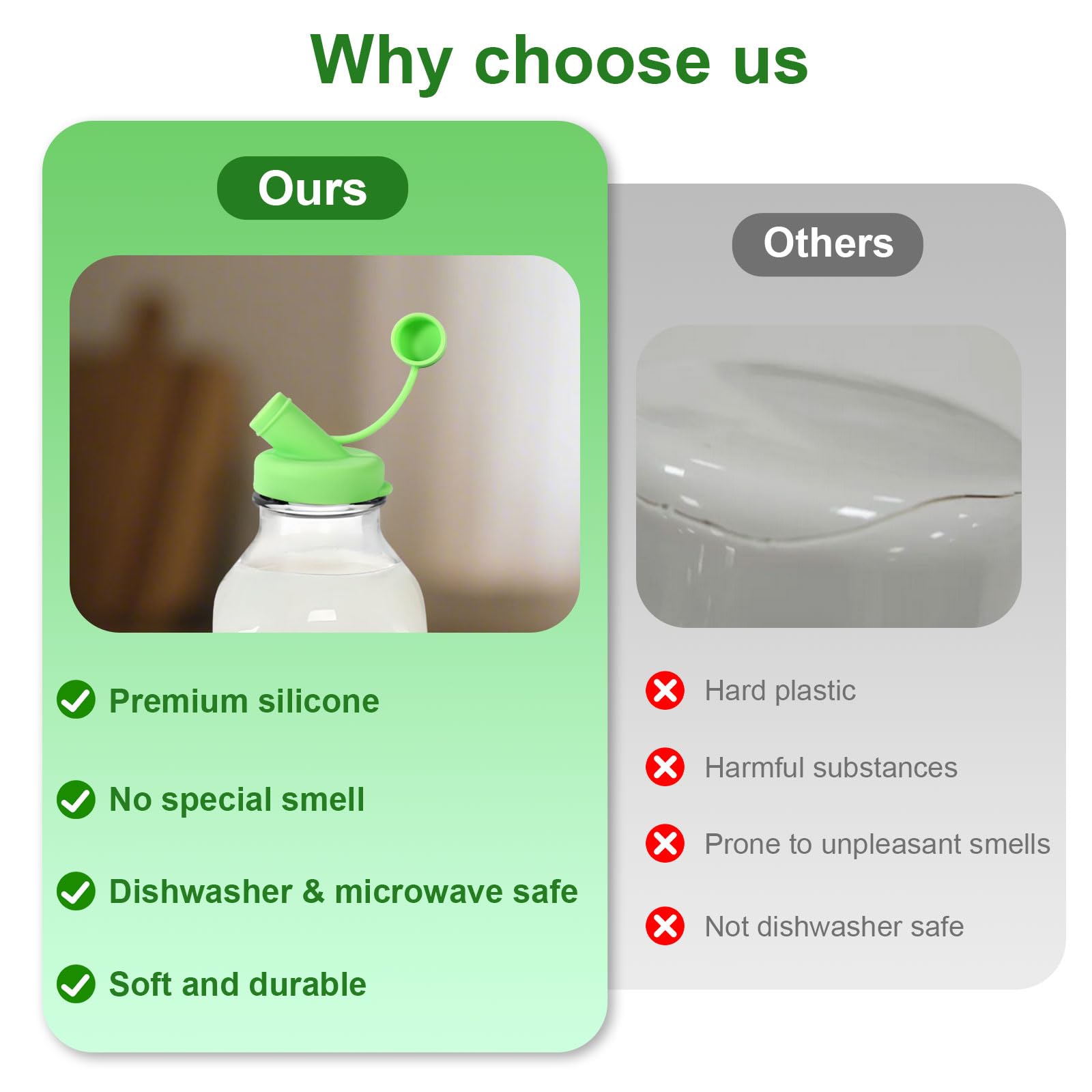 Why choose us

Ours

Premium silicone

No special smell

Dishwasher & microwave safe

Soft and durable

Others

Hard plastic

Harmful substances

Prone to unpleasant smells

Not dishwasher safe